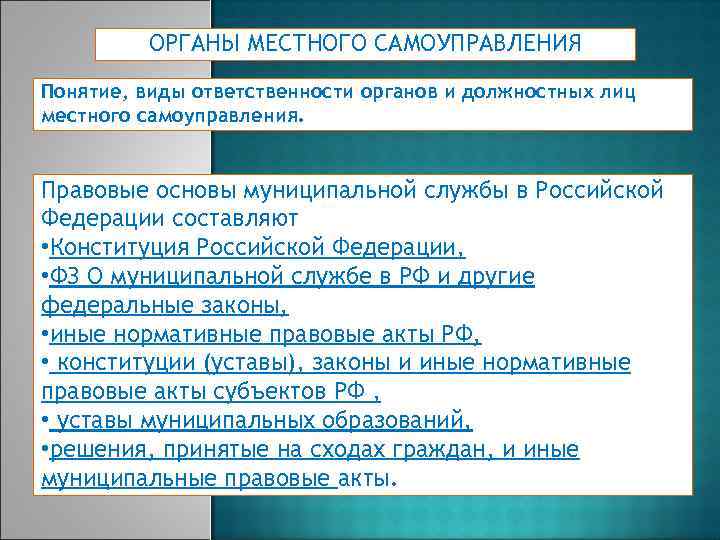 ОРГАНЫ МЕСТНОГО САМОУПРАВЛЕНИЯ

Понятие, виды ответственности органов и должностных лиц местного самоуправления.

Правовые основы муниципальной службы в Российской Федерации составляют
•Конституция Российской Федерации,
•ФЗ О муниципальной службе в РФ и другие федеральные законы,
•иные нормативные правовые акты РФ,
• конституции (уставы), законы и иные нормативные правовые акты субъектов РФ ,
• уставы муниципальных образований,
•решения, принятые на сходах граждан, и иные муниципальные правовые акты.